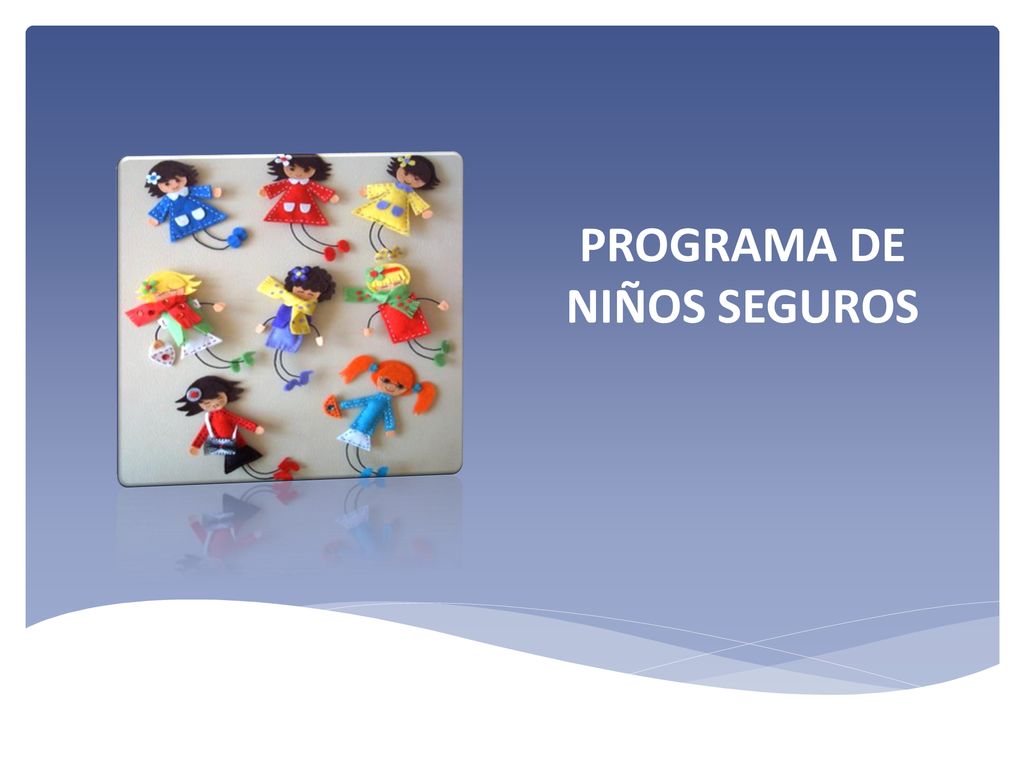 PROGRAMA DE NIÑOS SEGUROS